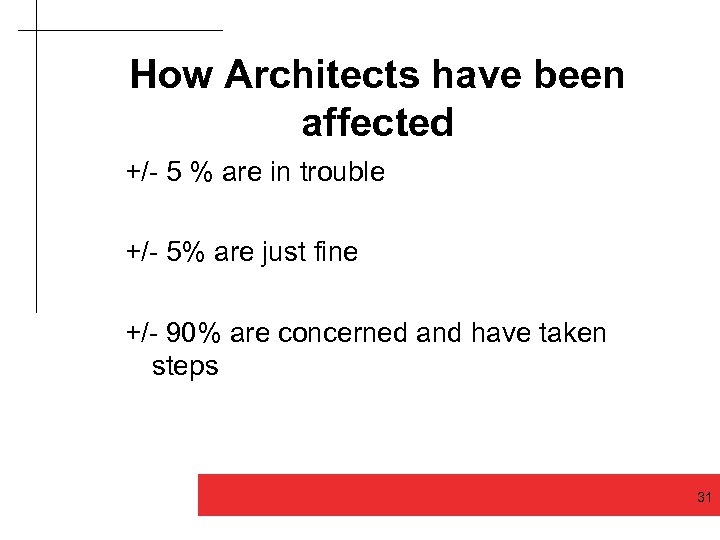 How Architects have been affected

+/- 5 % are in trouble

+/- 5% are just fine

+/- 90% are concerned and have taken steps

31